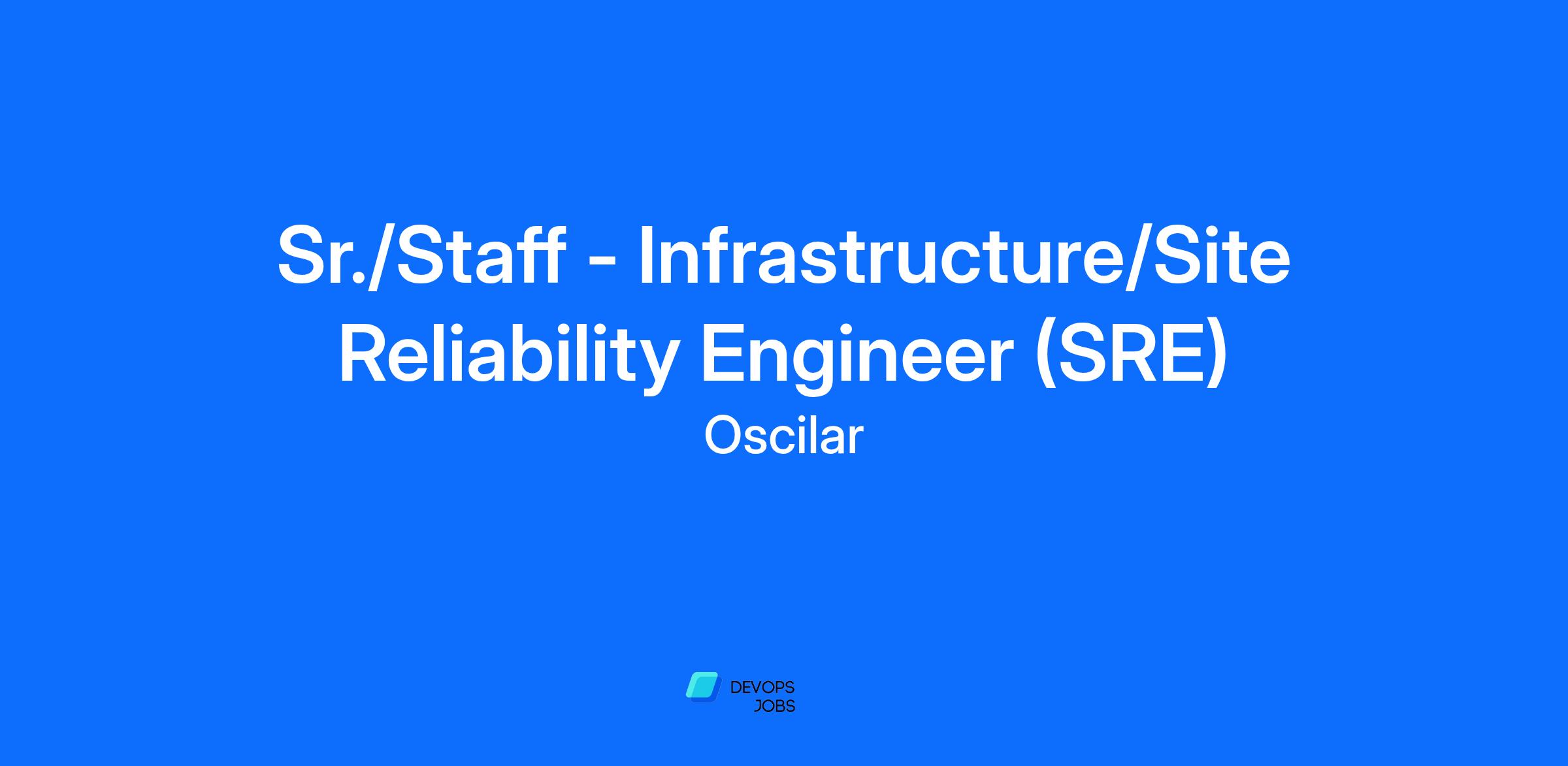 Sr./Staff - Infrastructure/Site Reliability Engineer (SRE)

Oscilar

DEVOPS
JOBS